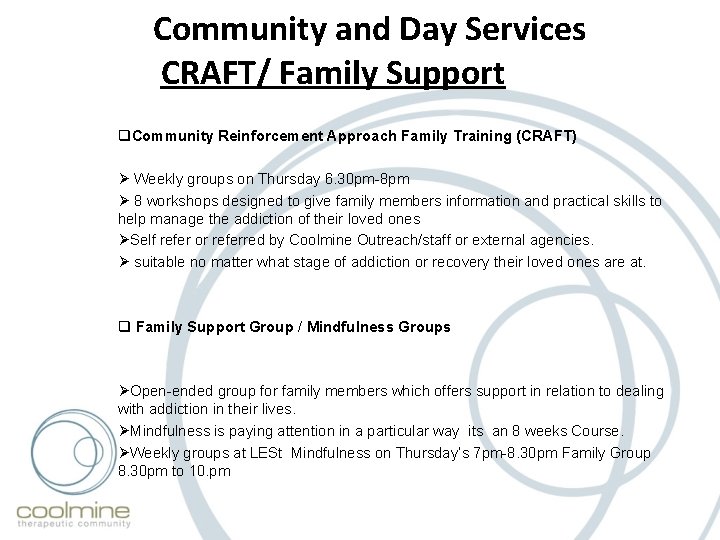 Community and Day Services
CRAFT/ Family Support

❑Community Reinforcement Approach Family Training (CRAFT)

➢ Weekly groups on Thursday 6.30pm-8pm
➢ 8 workshops designed to give family members information and practical skills to help manage the addiction of their loved ones
➢Self refer or referred by Coolmine Outreach/staff or external agencies.
➢ suitable no matter what stage of addiction or recovery their loved ones are at.

❑ Family Support Group / Mindfulness Groups

➢Open-ended group for family members which offers support in relation to dealing with addiction in their lives.
➢Mindfulness is paying attention in a particular way its an 8 weeks Course.
➢Weekly groups at LESt Mindfulness on Thursday's 7pm-8.30pm Family Group 8.30pm to 10.pm

coolmine
therapeutic community